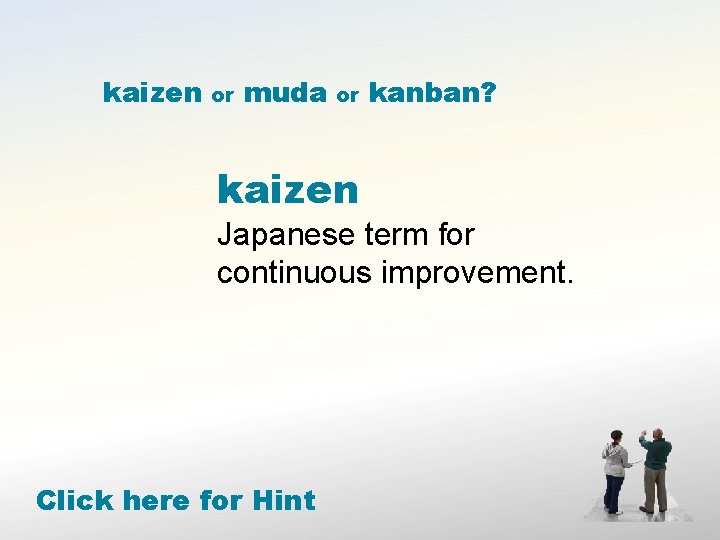 kaizen or muda or kanban?

kaizen

Japanese term for continuous improvement.

Click here for Hint